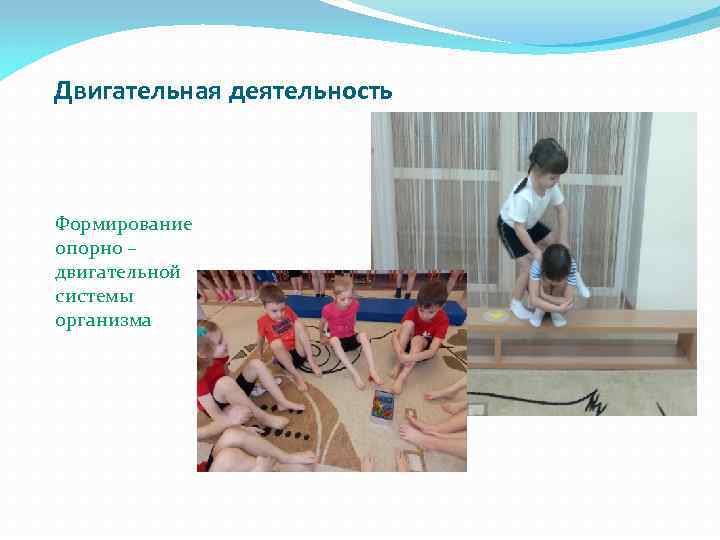 Двигательная деятельность

Формирование опорно – двигательной системы организма